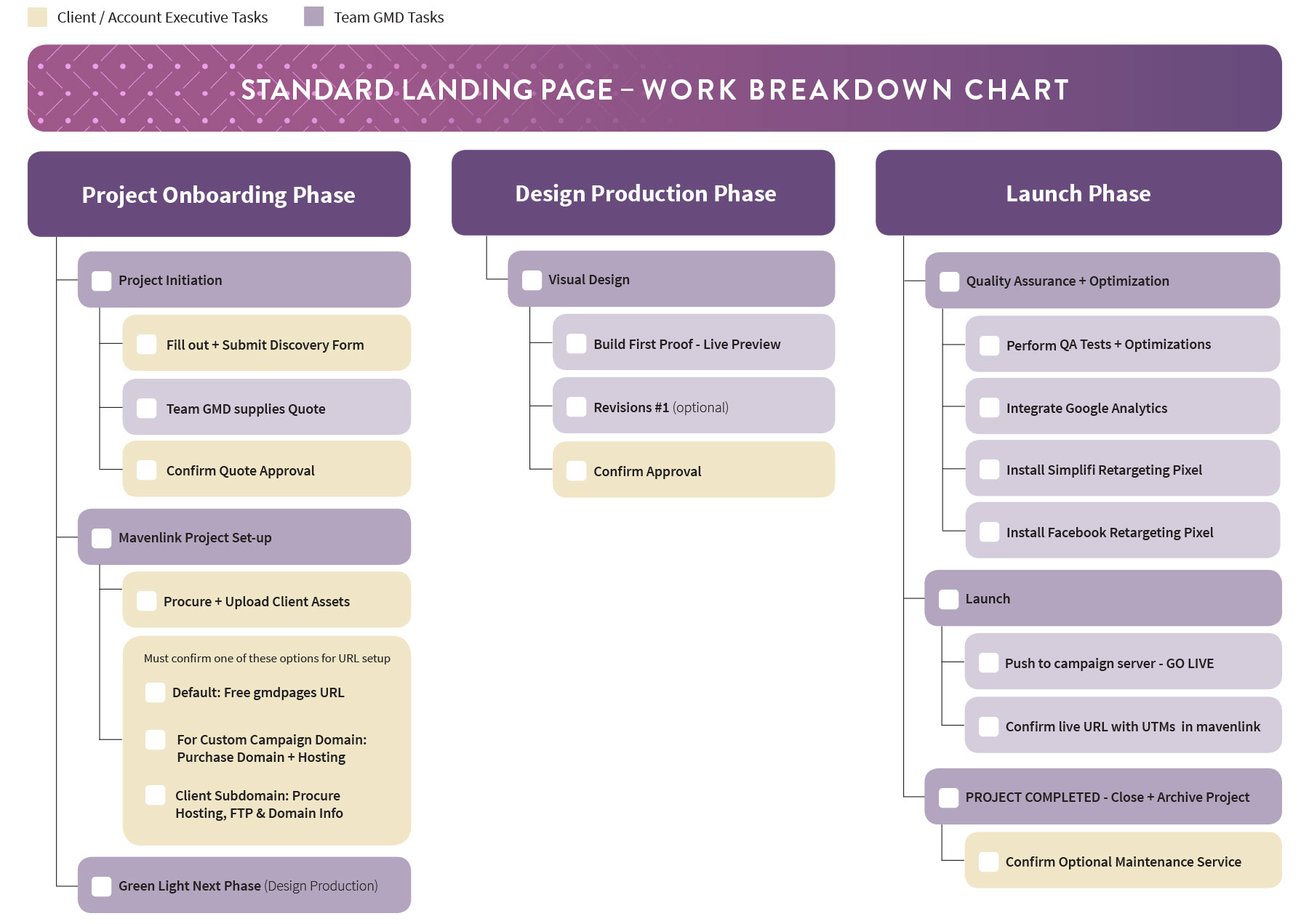 Client / Account Executive Tasks Team GMD Tasks

STANDARD LANDING PAGE – WORK BREAKDOWN CHART

Project Onboarding Phase

Project Initiation

Fill out + Submit Discovery Form

Team GMD supplies Quote

Confirm Quote Approval

Mavenlink Project Set-up

Procure + Upload Client Assets

Must confirm one of these options for URL setup

Default: Free gmdpages URL

For Custom Campaign Domain: Purchase Domain + Hosting

Client Subdomain: Procure Hosting, FTP & Domain Info

Green Light Next Phase (Design Production)

Design Production Phase

Visual Design

Build First Proof - Live Preview

Revisions #1 (optional)

Confirm Approval

Launch Phase

Quality Assurance + Optimization

Perform QA Tests + Optimizations

Integrate Google Analytics

Install Simplifi Retargeting Pixel

Install Facebook Retargeting Pixel

Launch

Push to campaign server - GO LIVE

Confirm live URL with UTMs in mavenlink

PROJECT COMPLETED - Close + Archive Project

Confirm Optional Maintenance Service